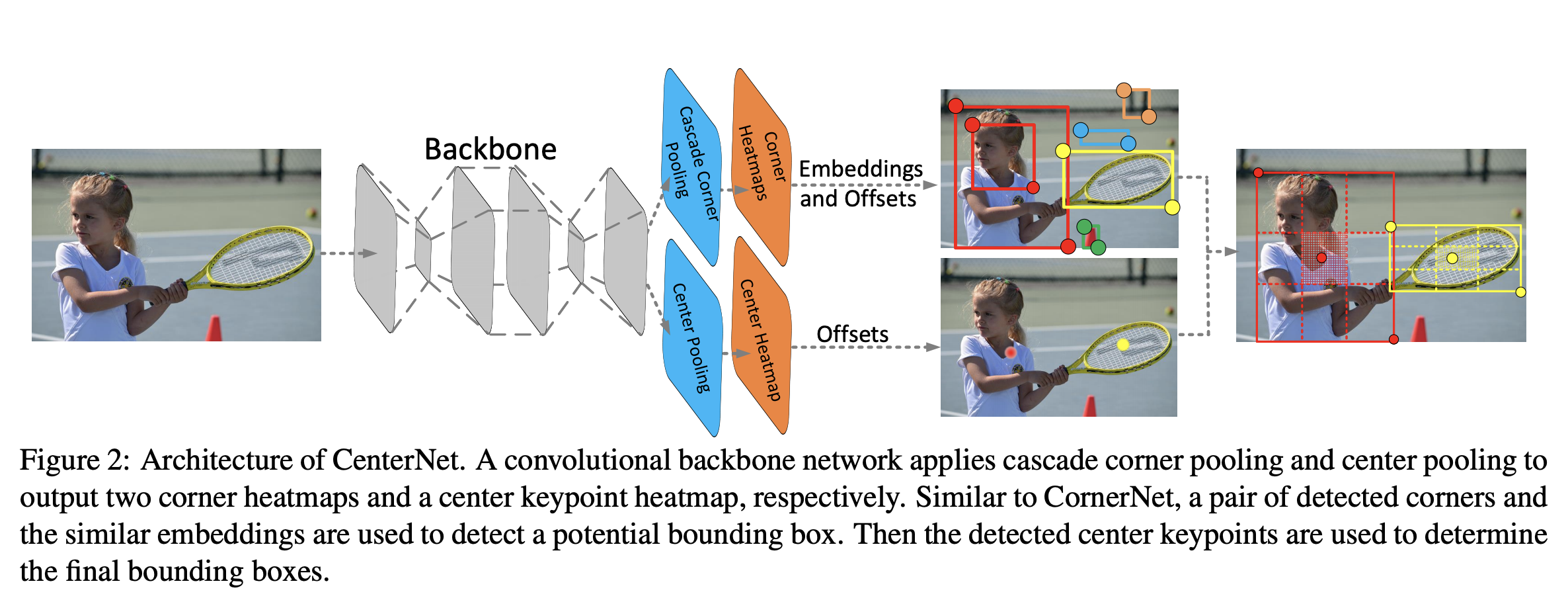 Backbone

Cascade Corner Pooling

Corner Heatmaps

Embeddings and Offsets

Center Pooling

Center Heatmap

Offsets

Figure 2: Architecture of CenterNet. A convolutional backbone network applies cascade corner pooling and center pooling to output two corner heatmaps and a center keypoint heatmap, respectively. Similar to CornerNet, a pair of detected corners and the similar embeddings are used to detect a potential bounding box. Then the detected center keypoints are used to determine the final bounding boxes.